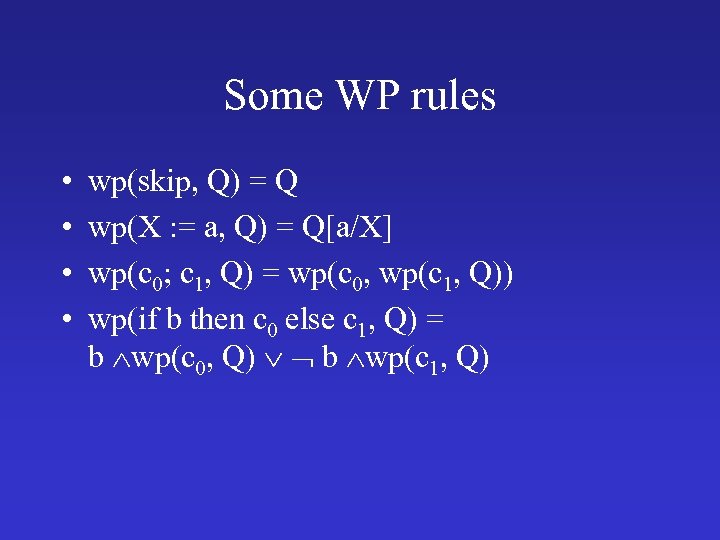 Some WP rules

• wp(skip, Q) = Q
• wp(X := a, Q) = Q[a/X]
• wp($c_0$; $c_1$, Q) = wp($c_0$, wp($c_1$, Q))
• wp(if b then $c_0$ else $c_1$, Q) = b $\wedge$wp($c_0$, Q) $\vee$ $\neg$ b $\wedge$wp($c_1$, Q)